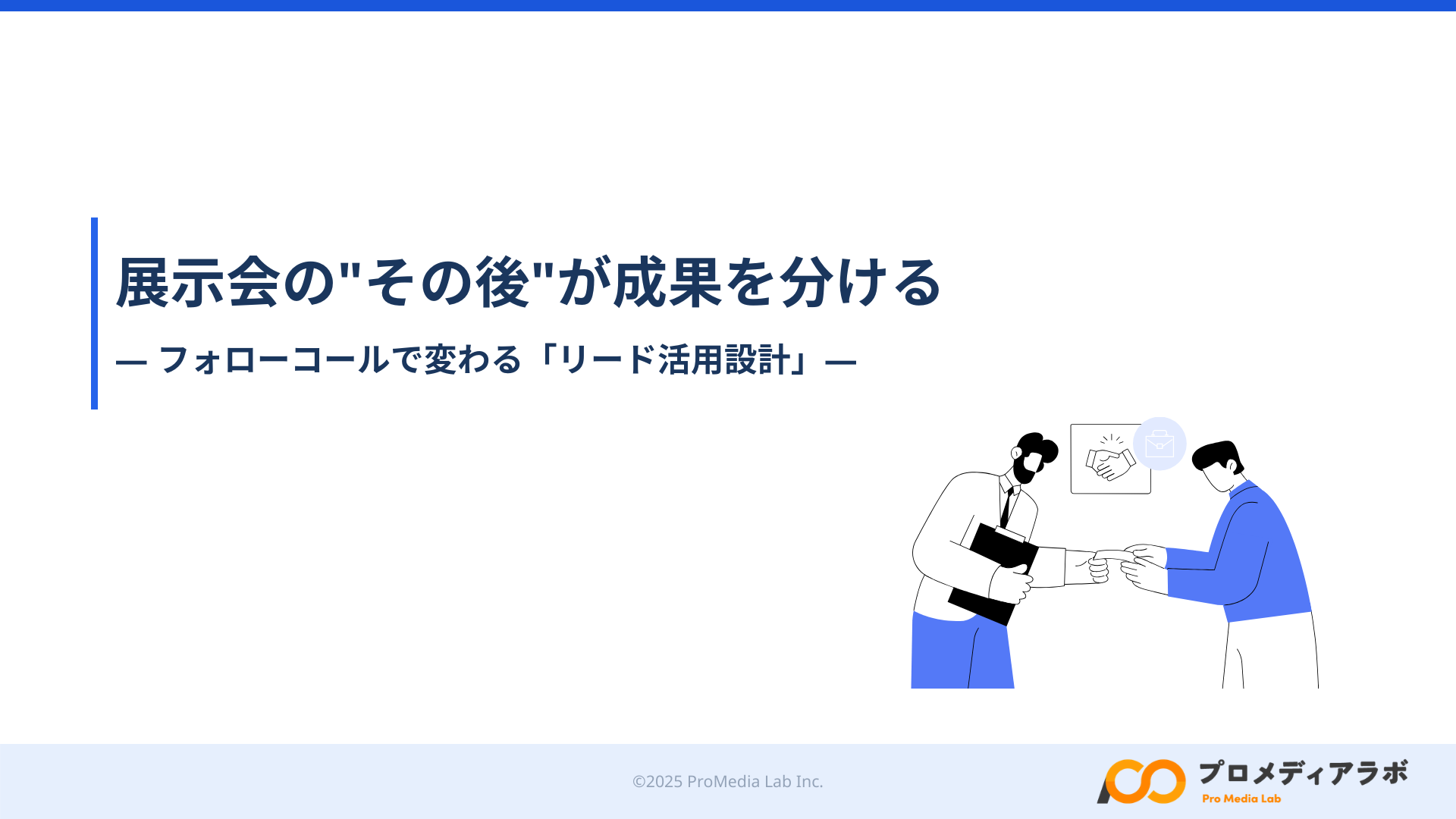 展示会の"その後"が成果を分ける

— フォローコールで変わる「リード活用設計」—

©2025 ProMedia Lab Inc.

プロメディアラボ
Pro Media Lab